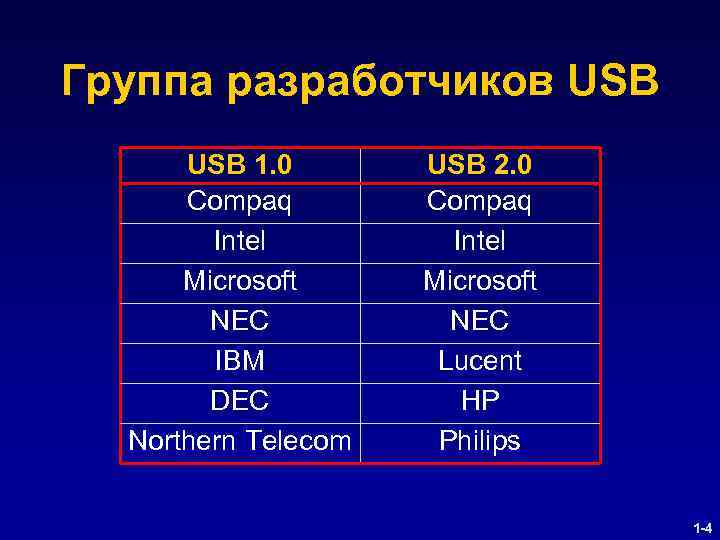 Группа разработчиков USB

| USB 1.0 | USB 2.0 |
|---|---|
| Compaq | Compaq |
| Intel | Intel |
| Microsoft | Microsoft |
| NEC | NEC |
| IBM | Lucent |
| DEC | HP |
| Northern Telecom | Philips |

1-4